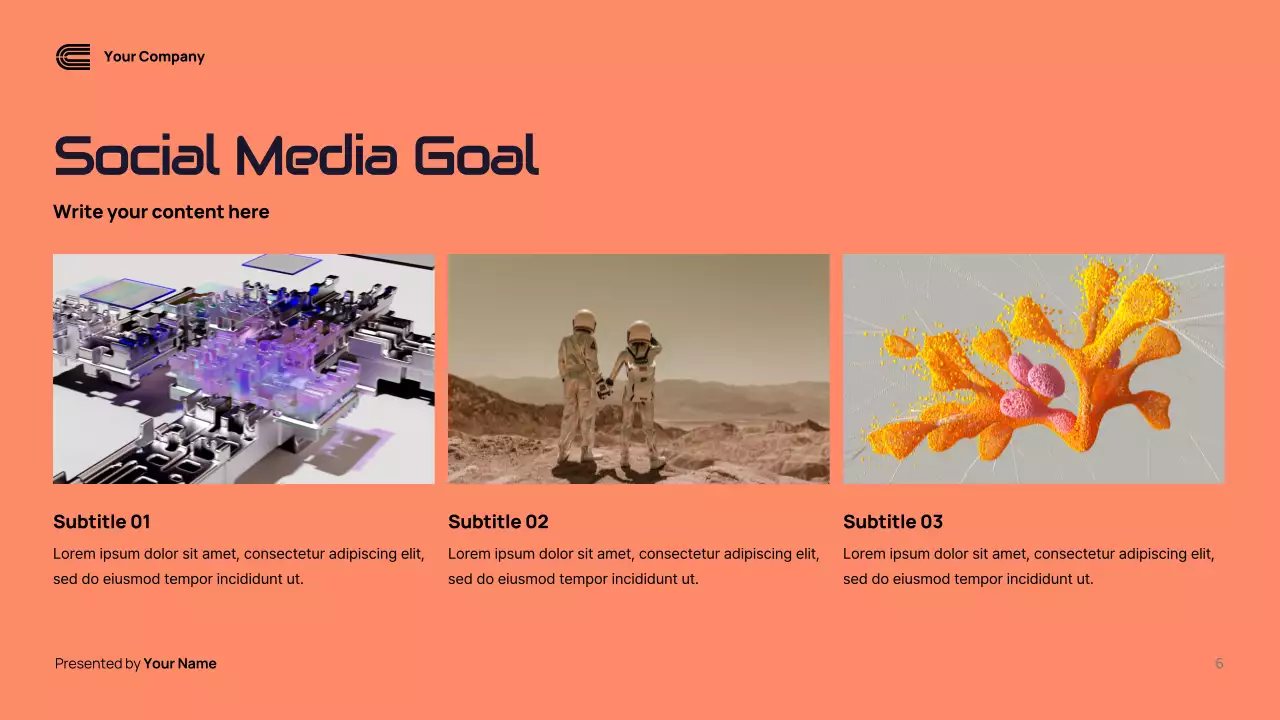 Your Company

Social Media Goal

Write your content here

Subtitle 01

Lorem ipsum dolor sit amet, consectetur adipiscing elit, sed do eiusmod tempor incididunt ut.

Subtitle 02

Lorem ipsum dolor sit amet, consectetur adipiscing elit, sed do eiusmod tempor incididunt ut.

Subtitle 03

Lorem ipsum dolor sit amet, consectetur adipiscing elit, sed do eiusmod tempor incididunt ut.

Presented by Your Name

6